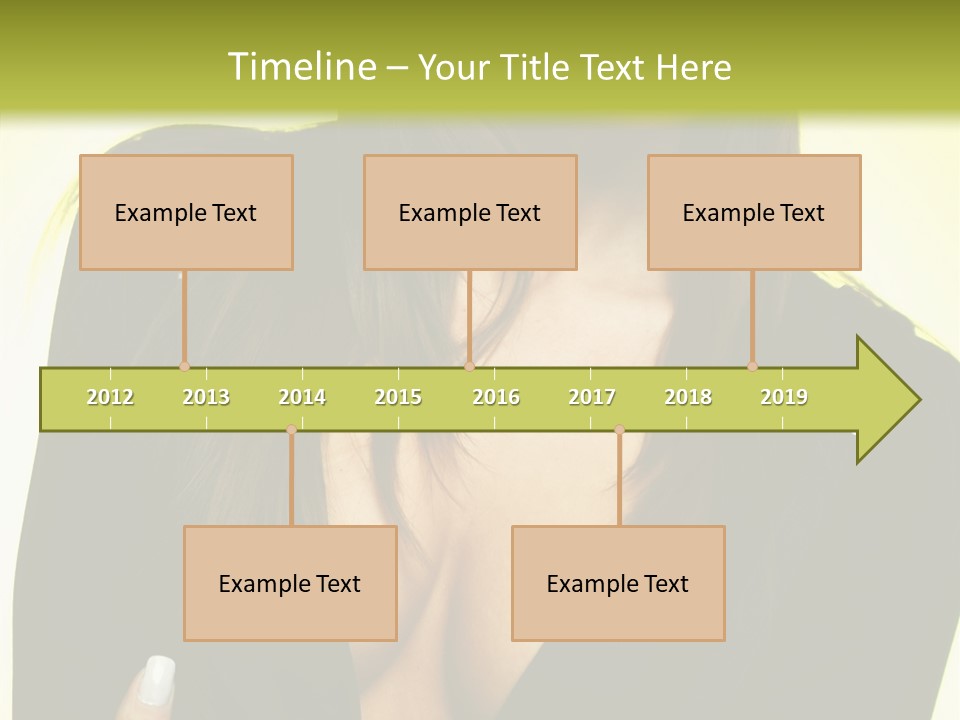 Timeline – Your Title Text Here

Example Text

Example Text

Example Text

2012 2013 2014 2015 2016 2017 2018 2019

Example Text

Example Text